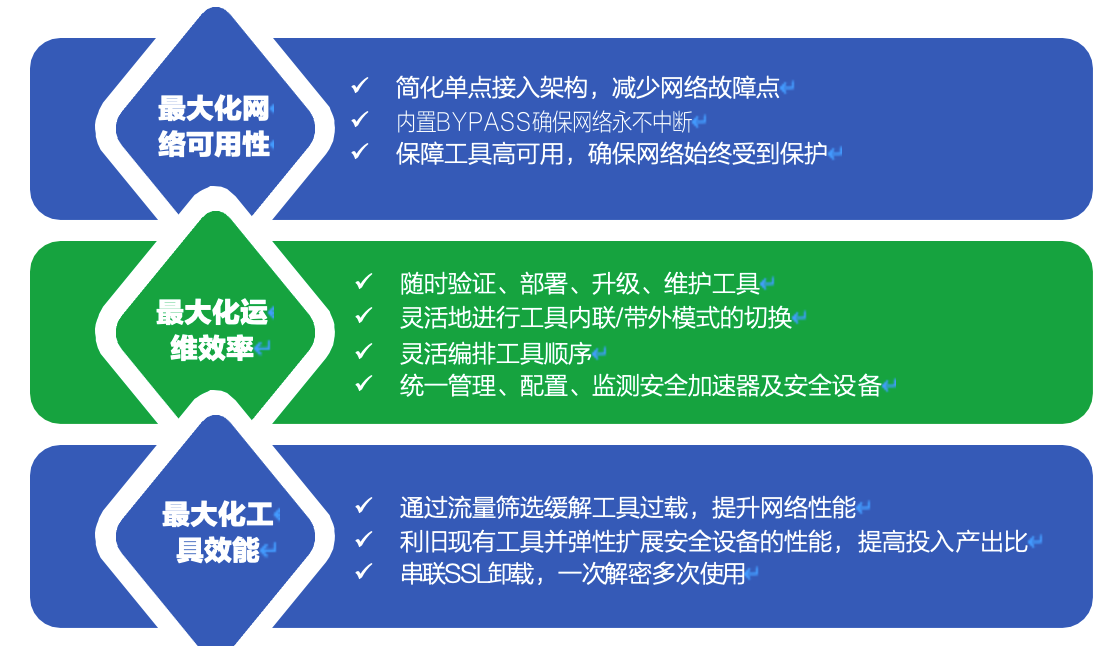 最大化网络可用性

✓ 简化单点接入架构，减少网络故障点
✓ 内置BYPASS确保网络永不中断
✓ 保障工具高可用，确保网络始终受到保护

最大化运维效率

✓ 随时验证、部署、升级、维护工具
✓ 灵活地进行工具内联/带外模式的切换
✓ 灵活编排工具顺序
✓ 统一管理、配置、监测安全加速器及安全设备

最大化工具效能

✓ 通过流量筛选缓解工具过载，提升网络性能
✓ 利旧现有工具并弹性扩展安全设备的性能，提高投入产出比
✓ 串联SSL卸载，一次解密多次使用